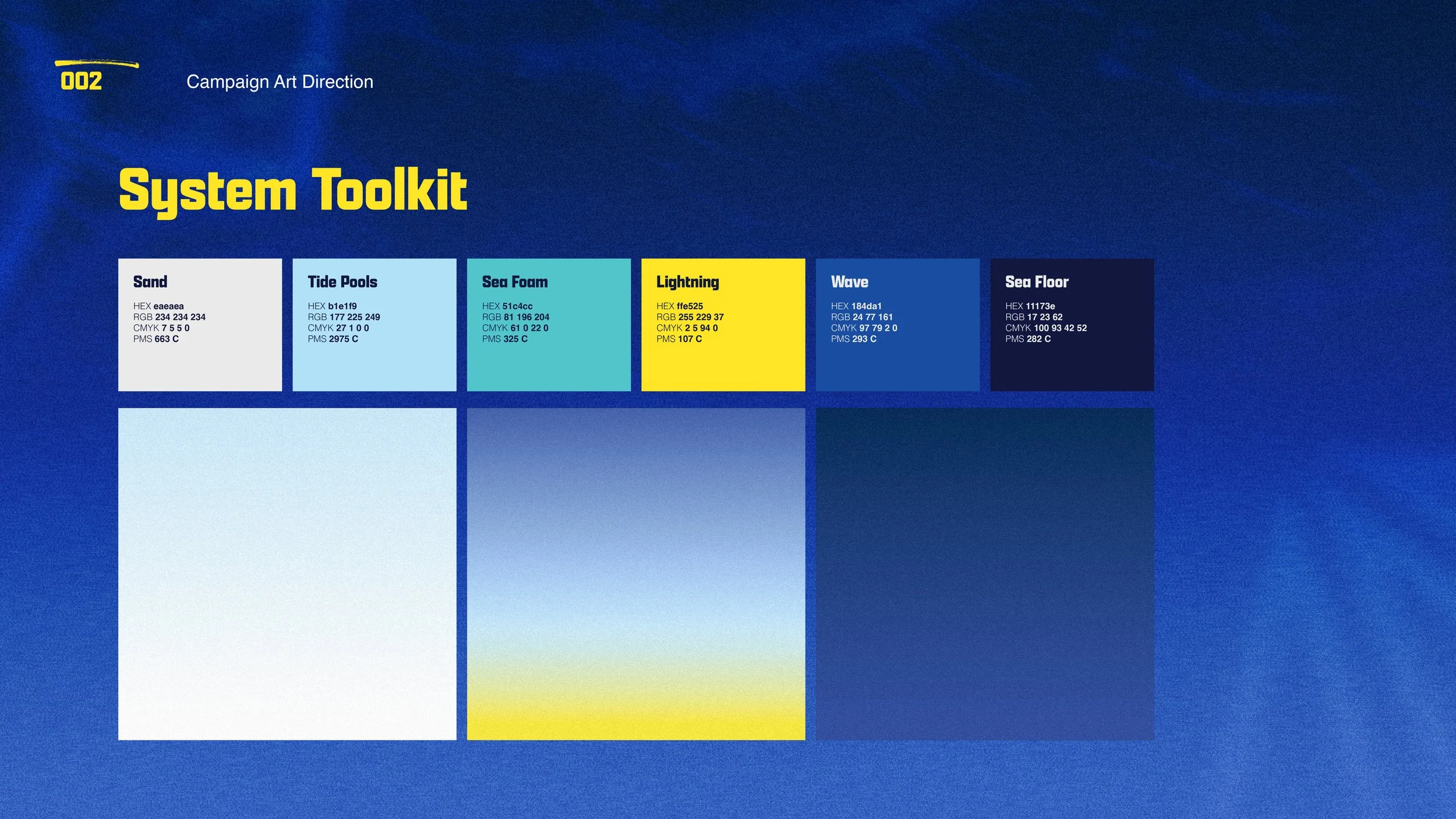 002

Campaign Art Direction

System Toolkit

Sand
HEX eaeaea
RGB 234 234 234
CMYK 7 5 5 0
PMS 663 C

Tide Pools
HEX b1e1f9
RGB 177 225 249
CMYK 27 1 0 0
PMS 2975 C

Sea Foam
HEX 51c4cc
RGB 81 196 204
CMYK 61 0 22 0
PMS 325 C

Lightning
HEX ffe525
RGB 255 229 37
CMYK 2 5 94 0
PMS 107 C

Wave
HEX 184da1
RGB 24 77 161
CMYK 97 79 2 0
PMS 293 C

Sea Floor
HEX 11173e
RGB 17 23 62
CMYK 100 93 42 52
PMS 282 C